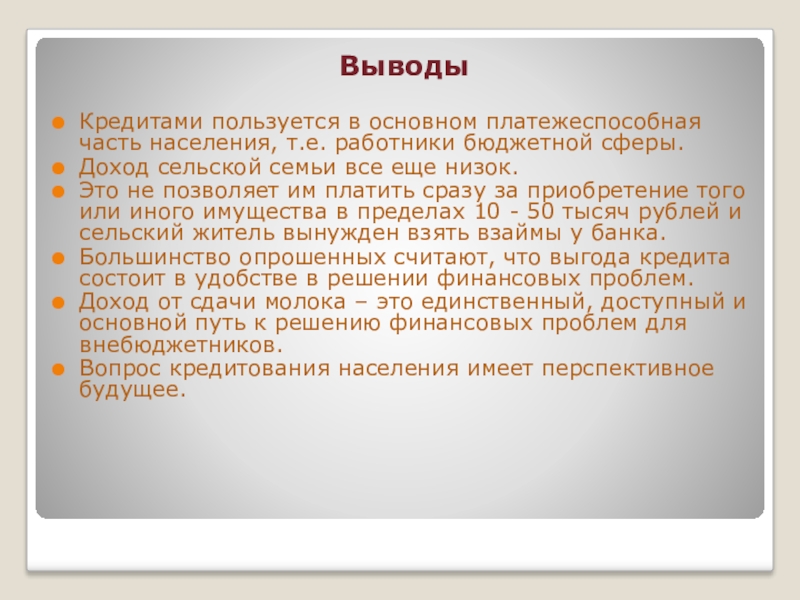 Выводы

Кредитами пользуется в основном платежеспособная часть населения, т.е. работники бюджетной сферы.

Доход сельской семьи все еще низок.

Это не позволяет им платить сразу за приобретение того или иного имущества в пределах 10 - 50 тысяч рублей и сельский житель вынужден взять взаймы у банка.

Большинство опрошенных считают, что выгода кредита состоит в удобстве в решении финансовых проблем.

Доход от сдачи молока – это единственный, доступный и основной путь к решению финансовых проблем для внебюджетников.

Вопрос кредитования населения имеет перспективное будущее.